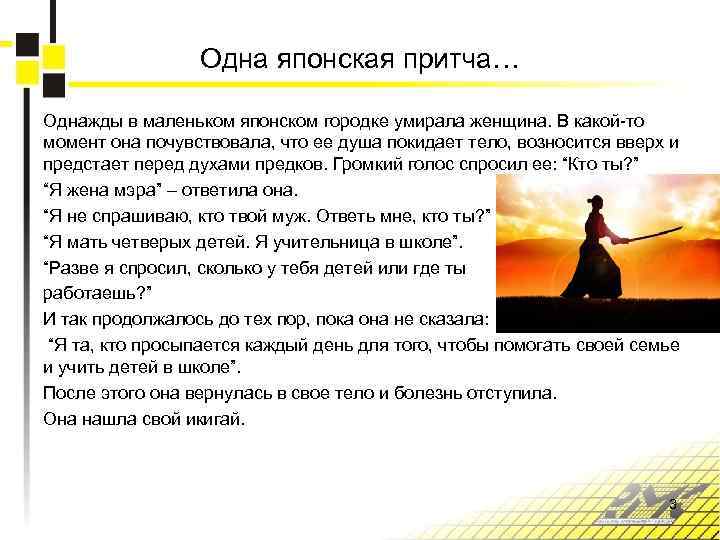 Одна японская притча…

Однажды в маленьком японском городке умирала женщина. В какой-то момент она почувствовала, что ее душа покидает тело, возносится вверх и предстает перед духами предков. Громкий голос спросил ее: “Кто ты?”

“Я жена мэра” – ответила она.

“Я не спрашиваю, кто твой муж. Ответь мне, кто ты?”

“Я мать четверых детей. Я учительница в школе”.

“Разве я спросил, сколько у тебя детей или где ты работаешь?”

И так продолжалось до тех пор, пока она не сказала:

“Я та, кто просыпается каждый день для того, чтобы помогать своей семье и учить детей в школе”.

После этого она вернулась в свое тело и болезнь отступила.

Она нашла свой икигай.

3